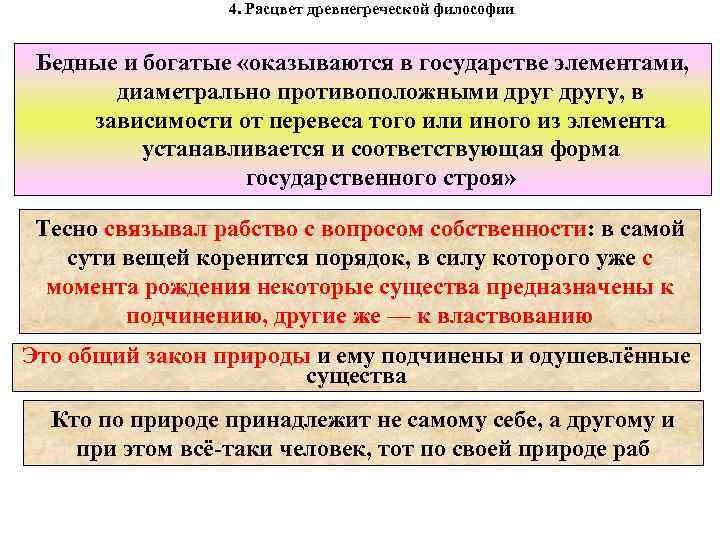 4. Расцвет древнегреческой философии

Бедные и богатые «оказываются в государстве элементами, диаметрально противоположными друг другу, в зависимости от перевеса того или иного из элемента устанавливается и соответствующая форма государственного строя»

Тесно связывал рабство с вопросом собственности: в самой сути вещей коренится порядок, в силу которого уже с момента рождения некоторые существа предназначены к подчинению, другие же — к властвованию

Это общий закон природы и ему подчинены и одушевлённые существа

Кто по природе принадлежит не самому себе, а другому и при этом всё-таки человек, тот по своей природе раб